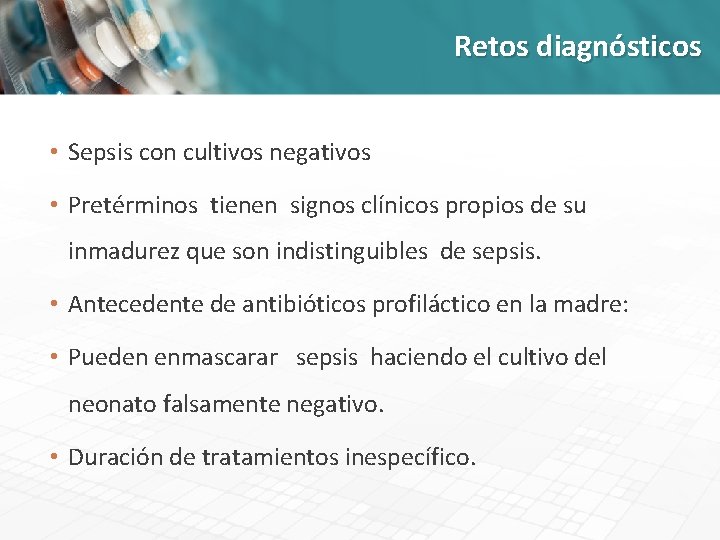 Retos diagnósticos

• Sepsis con cultivos negativos

• Pretérminos tienen signos clínicos propios de su inmadurez que son indistinguibles de sepsis.

• Antecedente de antibióticos profiláctico en la madre:

• Pueden enmascarar sepsis haciendo el cultivo del neonato falsamente negativo.

• Duración de tratamientos inespecífico.